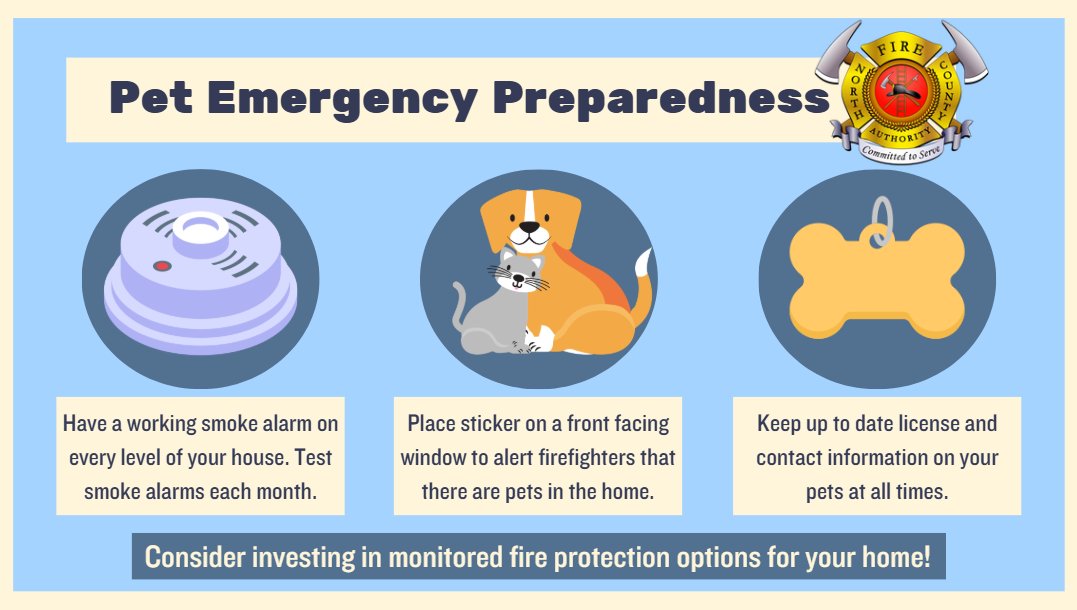 Pet Emergency Preparedness

FIRE
NORTH
COUNTY
AUTHORITY
Committed to Serve

Have a working smoke alarm on every level of your house. Test smoke alarms each month.

Place sticker on a front facing window to alert firefighters that there are pets in the home.

Keep up to date license and contact information on your pets at all times.

Consider investing in monitored fire protection options for your home!